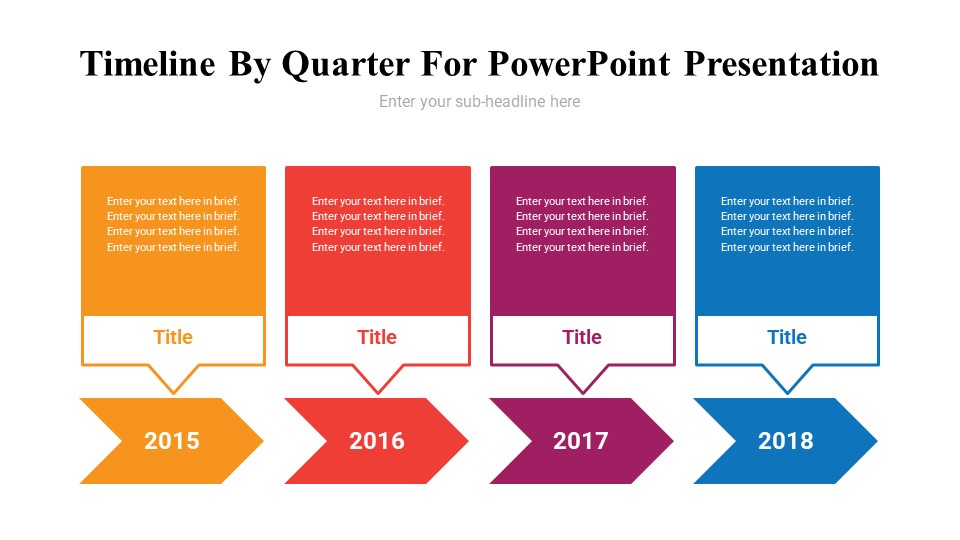 Timeline By Quarter For PowerPoint Presentation

Enter your sub-headline here

Enter your text here in brief. Enter your text here in brief. Enter your text here in brief. Enter your text here in brief.

Title

2015

Enter your text here in brief. Enter your text here in brief. Enter your text here in brief. Enter your text here in brief.

Title

2016

Enter your text here in brief. Enter your text here in brief. Enter your text here in brief. Enter your text here in brief.

Title

2017

Enter your text here in brief. Enter your text here in brief. Enter your text here in brief. Enter your text here in brief.

Title

2018